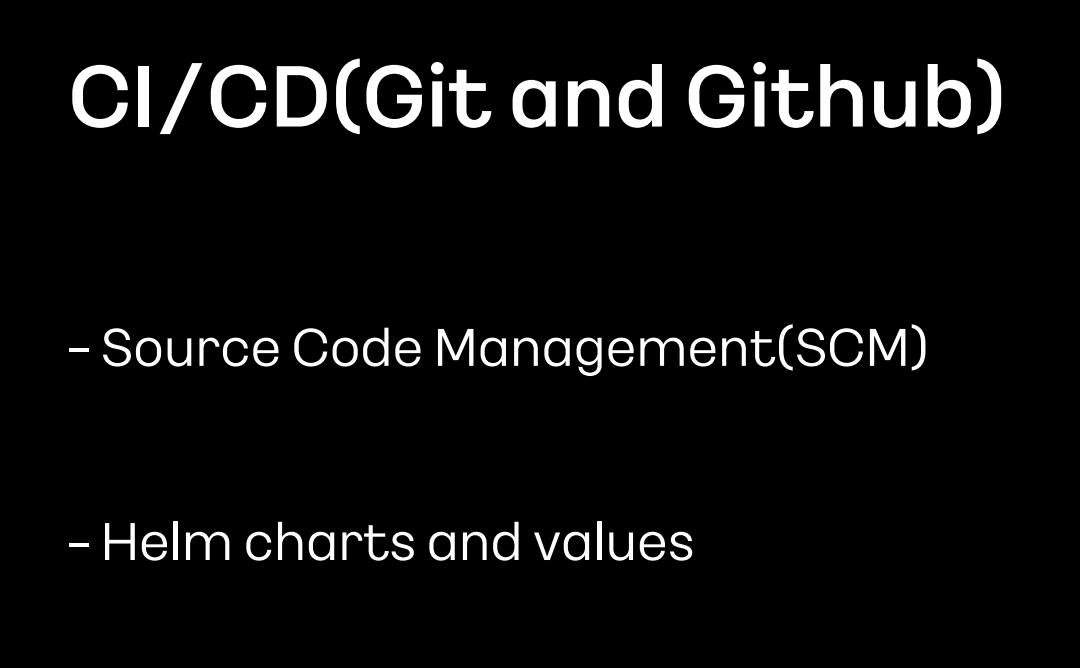 CI/CD(Git and Github)

- Source Code Management(SCM)

- Helm charts and values